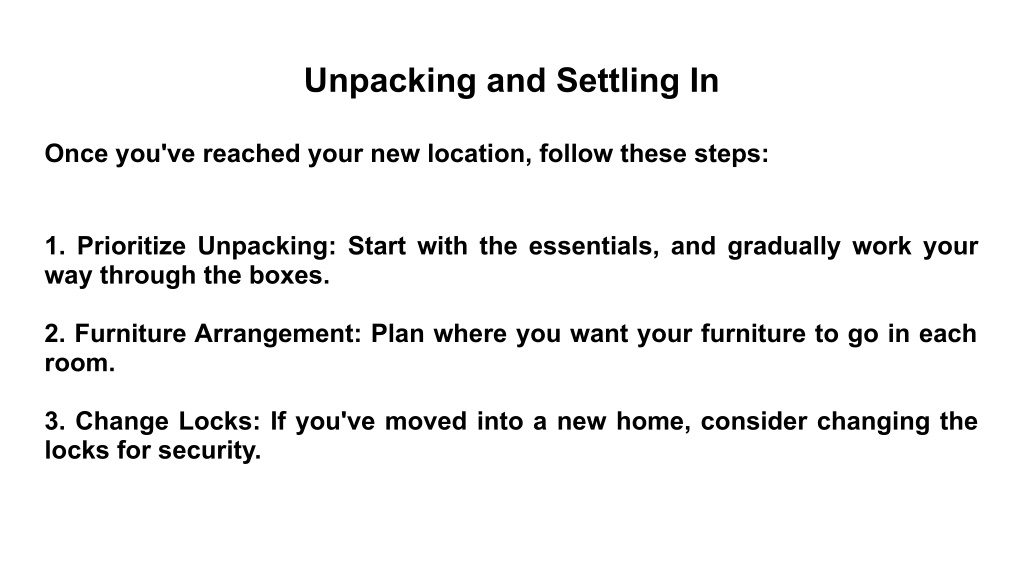 Unpacking and Settling In

Once you've reached your new location, follow these steps:

1. Prioritize Unpacking: Start with the essentials, and gradually work your way through the boxes.

2. Furniture Arrangement: Plan where you want your furniture to go in each room.

3. Change Locks: If you've moved into a new home, consider changing the locks for security.